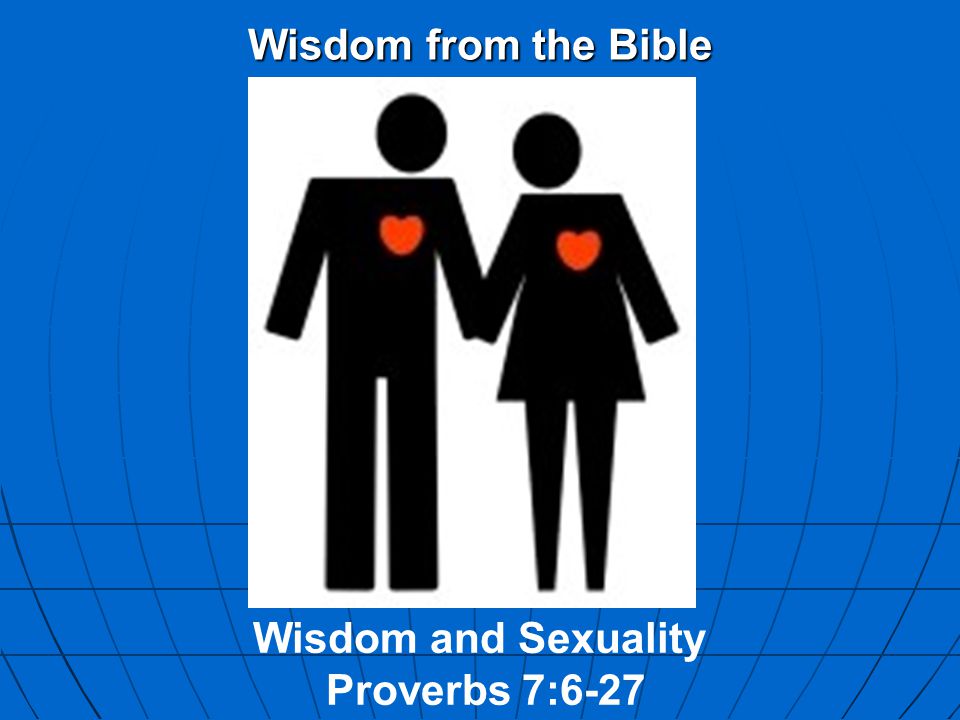 Wisdom from the Bible

Wisdom and Sexuality
Proverbs 7:6-27